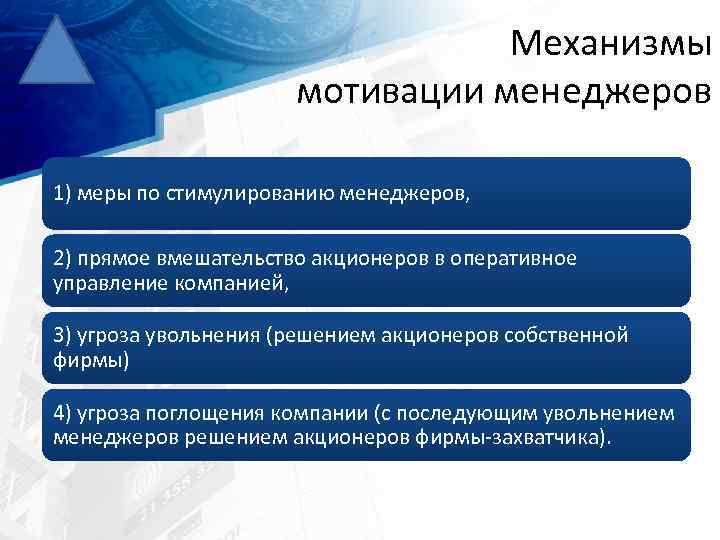 Механизмы мотивации менеджеров

1) меры по стимулированию менеджеров,

2) прямое вмешательство акционеров в оперативное управление компанией,

3) угроза увольнения (решением акционеров собственной фирмы)

4) угроза поглощения компании (с последующим увольнением менеджеров решением акционеров фирмы-захватчика).